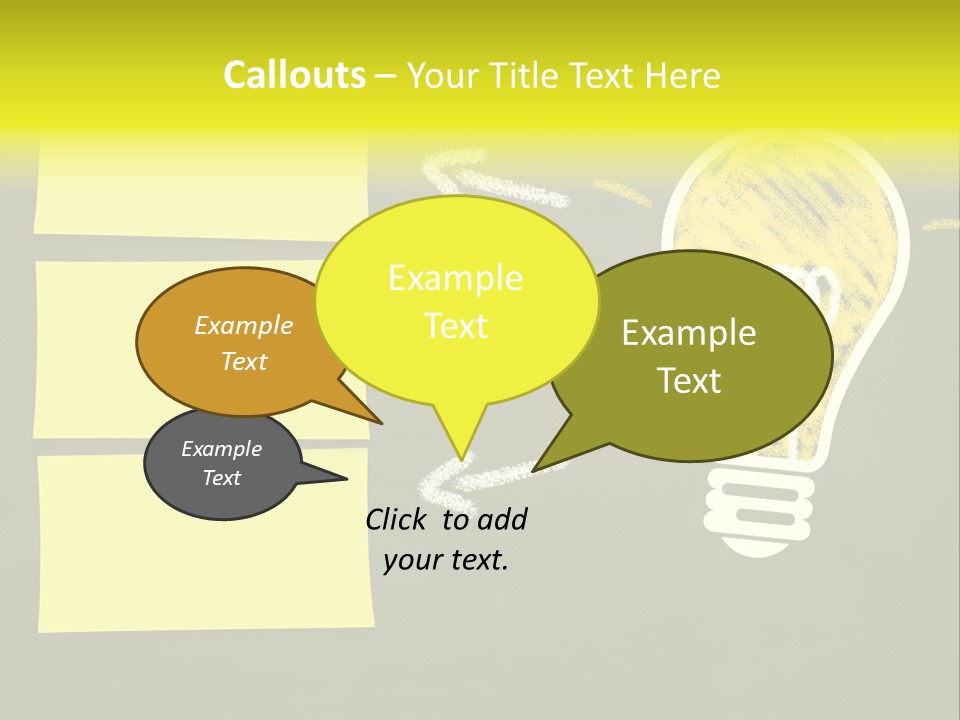 Callouts – Your Title Text Here

Example Text

Example Text

Example Text

Example Text

Click to add your text.